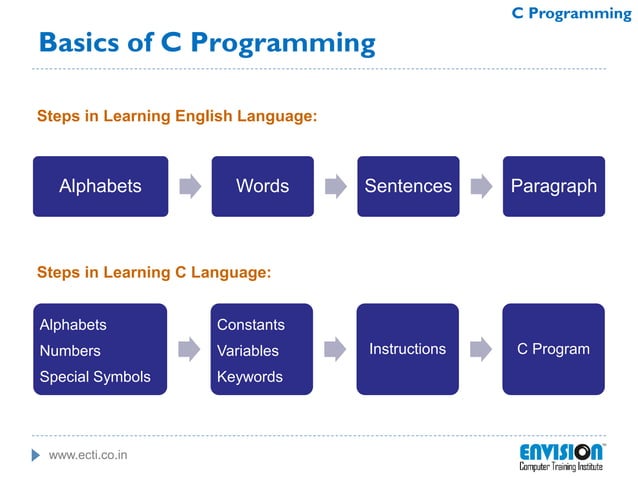 C Programming

Basics of C Programming

Steps in Learning English Language:

Alphabets

Words

Sentences

Paragraph

Steps in Learning C Language:

Alphabets
Numbers
Special Symbols

Constants
Variables
Keywords

Instructions

C Program

www.ecti.co.in

ENVISION
Computer Training Institute